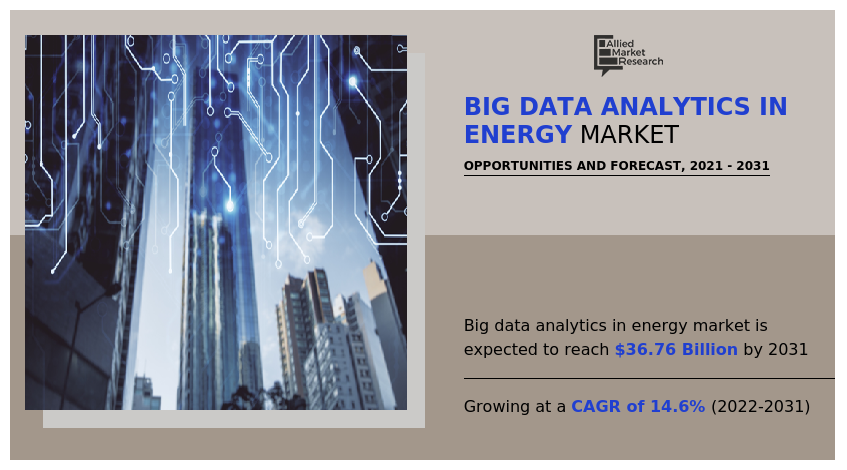 Allied Market Research

BIG DATA ANALYTICS IN ENERGY MARKET

OPPORTUNITIES AND FORECAST, 2021 - 2031

Big data analytics in energy market is expected to reach $36.76 Billion by 2031

Growing at a CAGR of 14.6% (2022-2031)